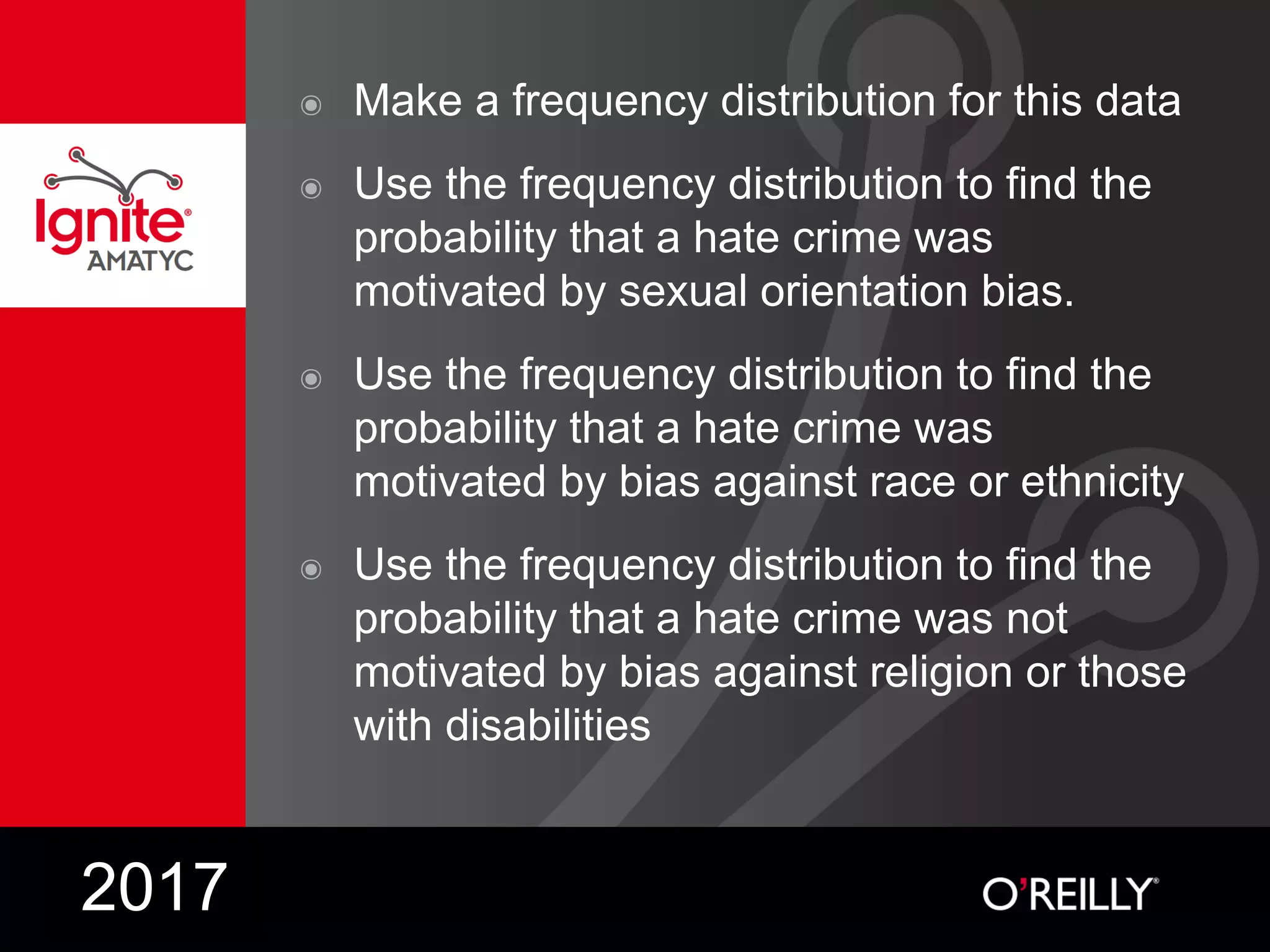 Ignite® AMATYC

Make a frequency distribution for this data

Use the frequency distribution to find the probability that a hate crime was motivated by sexual orientation bias.

Use the frequency distribution to find the probability that a hate crime was motivated by bias against race or ethnicity

Use the frequency distribution to find the probability that a hate crime was not motivated by bias against religion or those with disabilities

2017

O'REILLY®